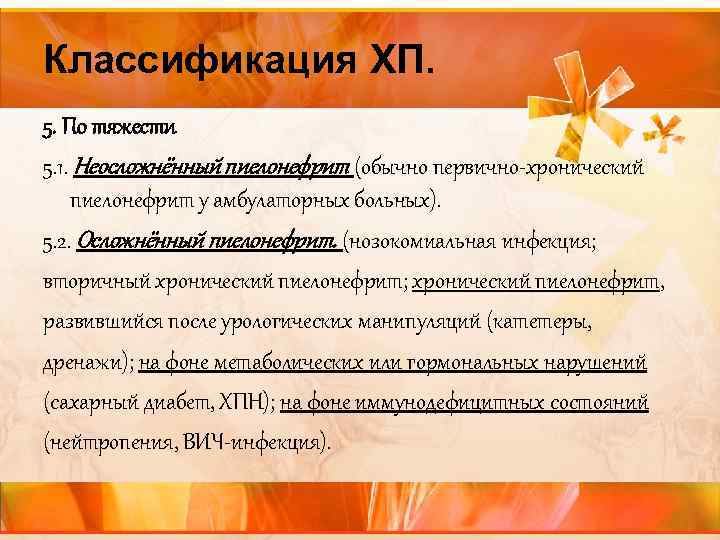 Классификация ХП.

5. По тяжести

5.1. Неосложнённый пиелонефрит (обычно первично-хронический пиелонефрит у амбулаторных больных).

5.2. Осложнённый пиелонефрит. (нозокомиальная инфекция; вторичный хронический пиелонефрит; хронический пиелонефрит, развившийся после урологических манипуляций (катетеры, дренажи); на фоне метаболических или гормональных нарушений (сахарный диабет, ХПН); на фоне иммунодефицитных состояний (нейтропения, ВИЧ-инфекция).